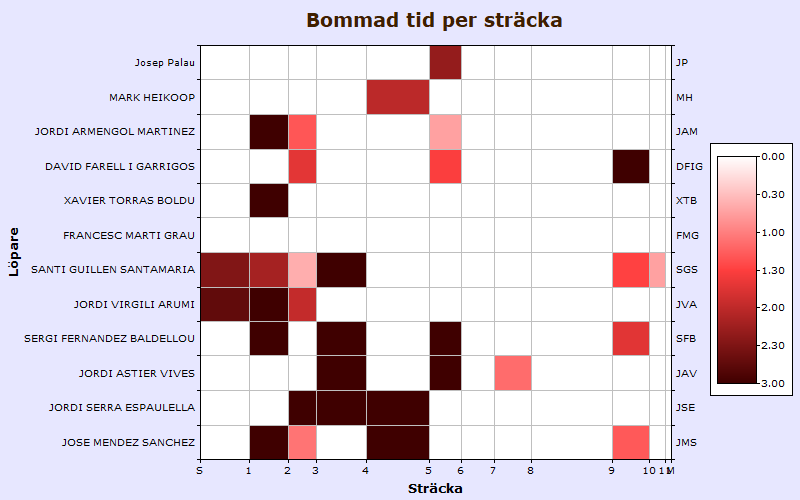 Bommad tid per sträcka

Löpare

Josep Palau
MARK HEIKOOP
JORDI ARMENGOL MARTINEZ
DAVID FARELL I GARRIGOS
XAVIER TORRAS BOLDU
FRANCESC MARTI GRAU
SANTI GUILLEN SANTAMARIA
JORDI VIRGILI ARUMI
SERGI FERNANDEZ BALDELLOU
JORDI ASTIER VIVES
JORDI SERRA ESPAULELLA
JOSE MENDEZ SANCHEZ

JP
MH
JAM
DFIG
XTB
FMG
SGS
JVA
SFB
JAV
JSE
JMS

S 1 2 3 4 5 6 7 8 9 10 1 M

Sträcka

0.00
0.30
1.00
1.30
2.00
2.30
3.00